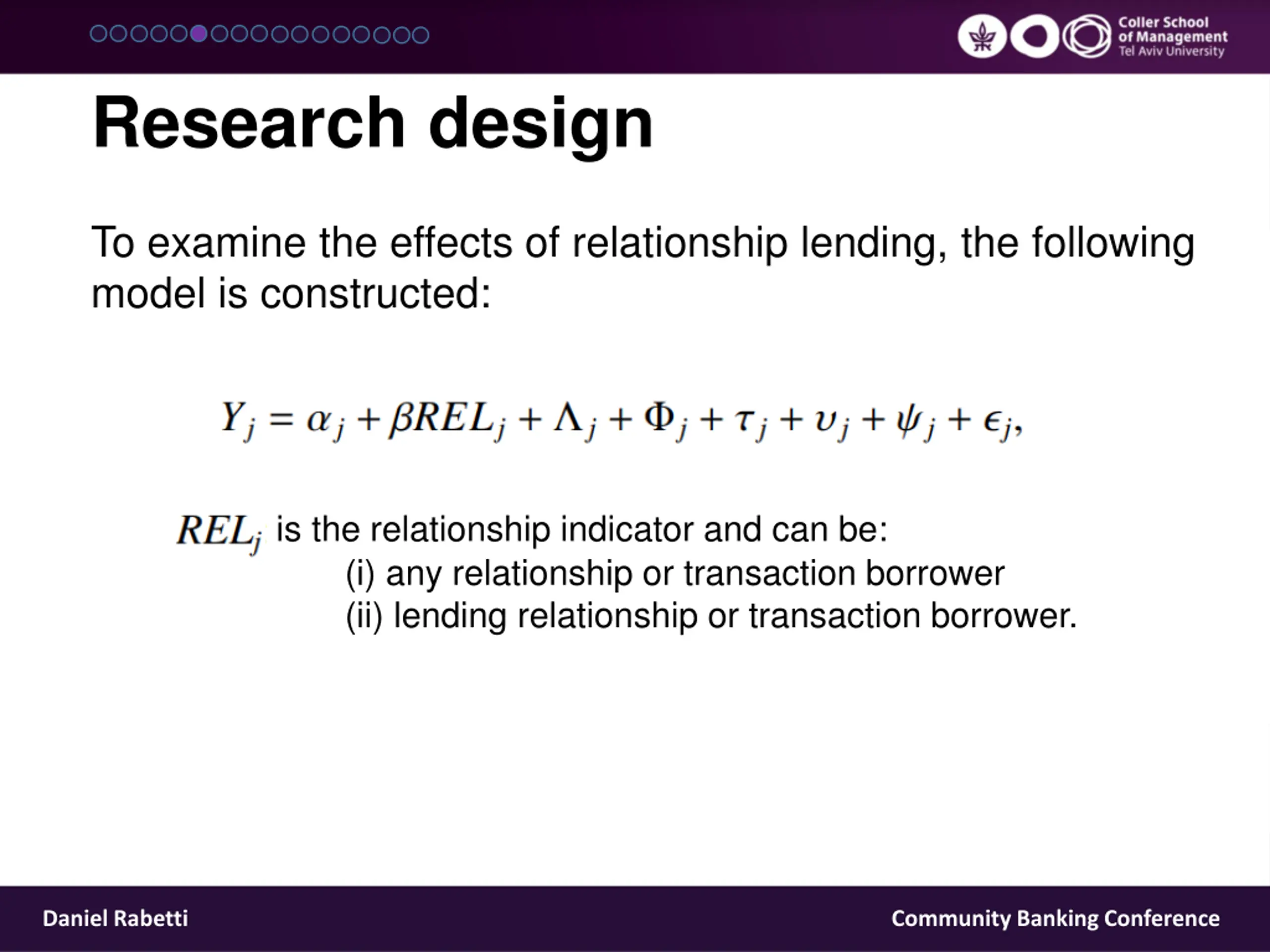 Coller School of Management Tel Aviv University

Research design

To examine the effects of relationship lending, the following model is constructed:

$Y_j = \alpha_j + \beta REL_j + \Lambda_j + \Phi_j + \tau_j + \upsilon_j + \psi_j + \epsilon_j,$

$REL_j$ is the relationship indicator and can be:
(i) any relationship or transaction borrower
(ii) lending relationship or transaction borrower.

Daniel Rabetti

Community Banking Conference